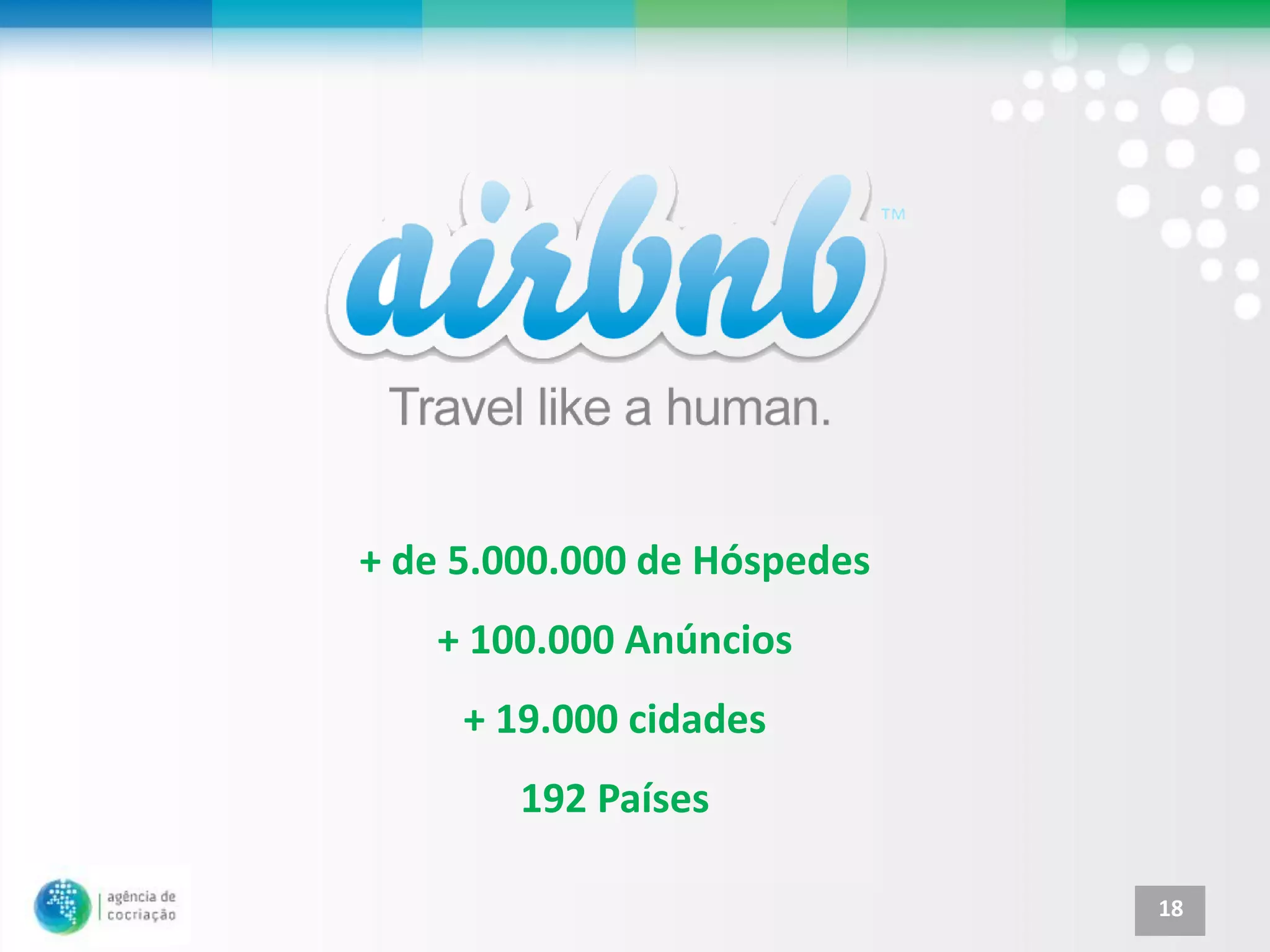 airbnb™

Travel like a human.

+ de 5.000.000 de Hóspedes

+ 100.000 Anúncios

+ 19.000 cidades

192 Países

agência de cocriação

18